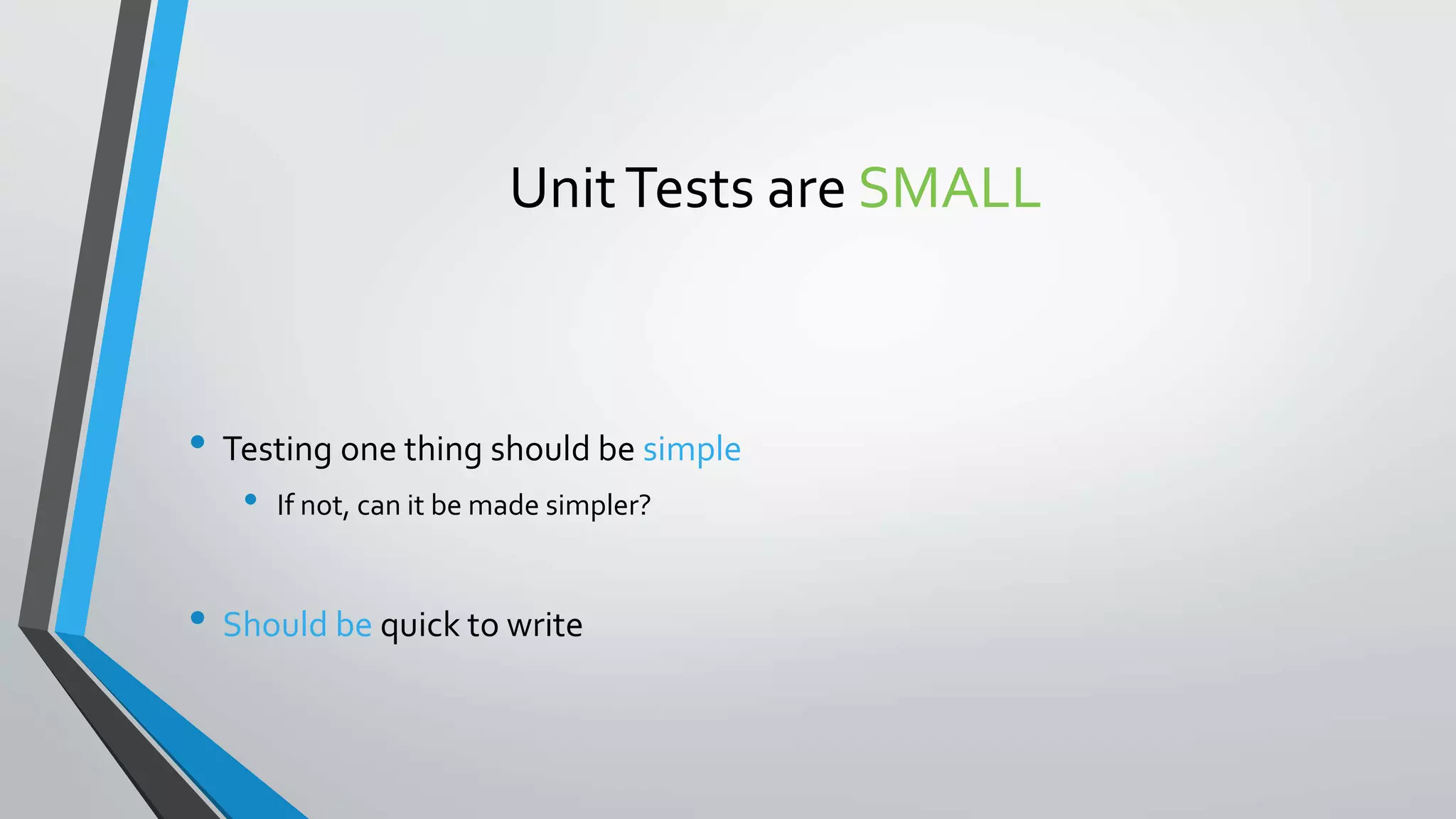 Unit Tests are SMALL

• Testing one thing should be simple
  • If not, can it be made simpler?

• Should be quick to write